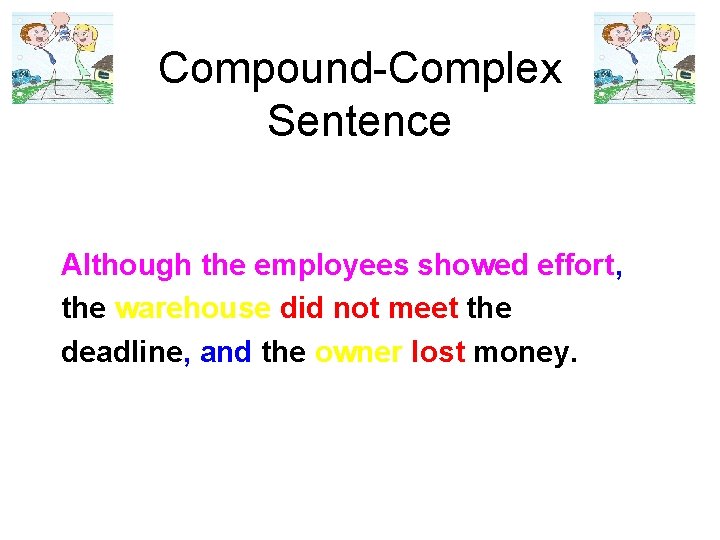 Compound-Complex Sentence

Although the employees showed effort, the warehouse did not meet the deadline, and the owner lost money.